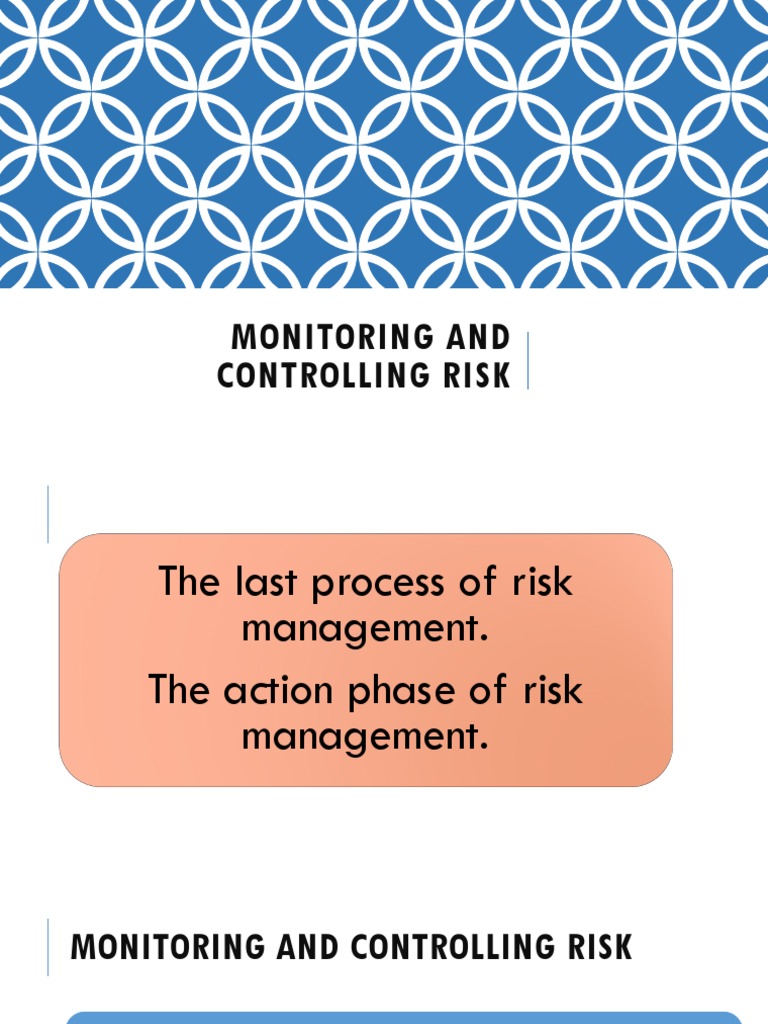 MONITORING AND CONTROLLING RISK

The last process of risk management.

The action phase of risk management.

MONITORING AND CONTROLLING RISK